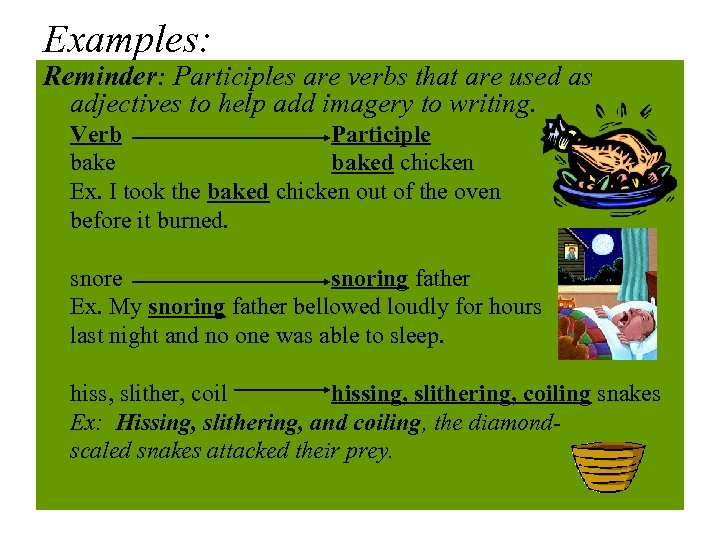 Examples:

Reminder: Participles are verbs that are used as adjectives to help add imagery to writing.

Verb → Participle
bake baked chicken
Ex. I took the baked chicken out of the oven before it burned.

snore → snoring father
Ex. My snoring father bellowed loudly for hours last night and no one was able to sleep.

hiss, slither, coil → hissing, slithering, coiling snakes
Ex: Hissing, slithering, and coiling, the diamond-scaled snakes attacked their prey.